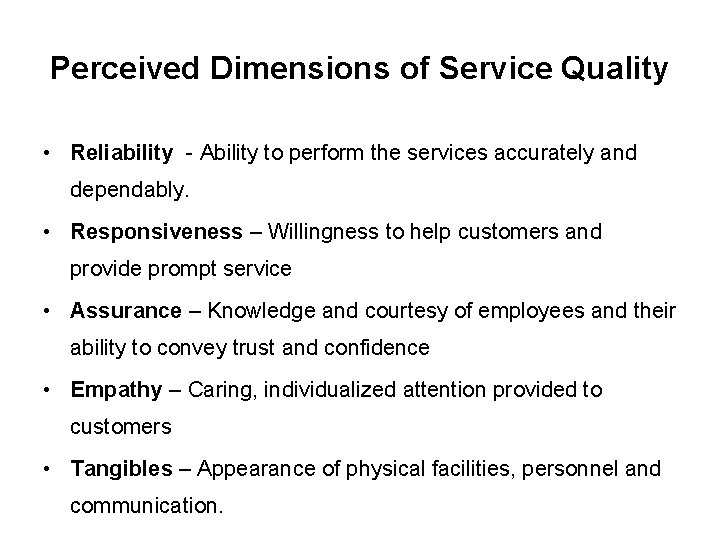 Perceived Dimensions of Service Quality

• Reliability - Ability to perform the services accurately and dependably.

• Responsiveness – Willingness to help customers and provide prompt service

• Assurance – Knowledge and courtesy of employees and their ability to convey trust and confidence

• Empathy – Caring, individualized attention provided to customers

• Tangibles – Appearance of physical facilities, personnel and communication.